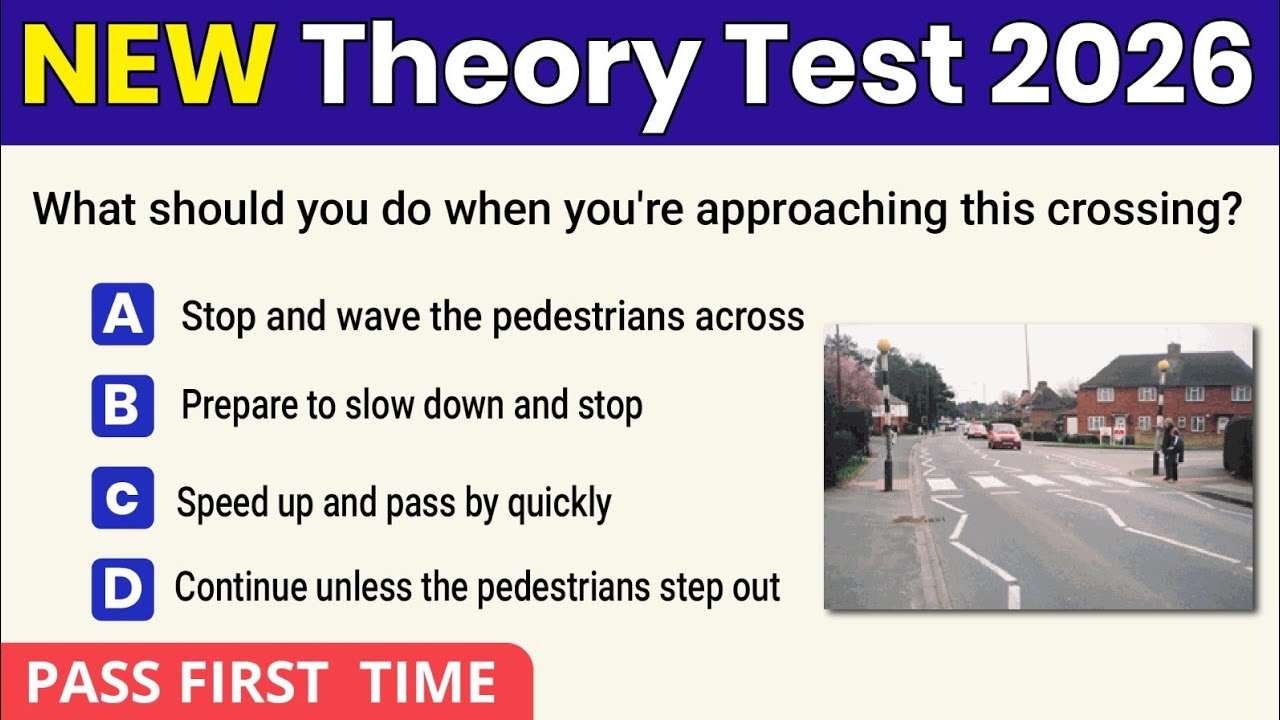 NEW Theory Test 2026

What should you do when you're approaching this crossing?

A Stop and wave the pedestrians across

B Prepare to slow down and stop

C Speed up and pass by quickly

D Continue unless the pedestrians step out

PASS FIRST TIME